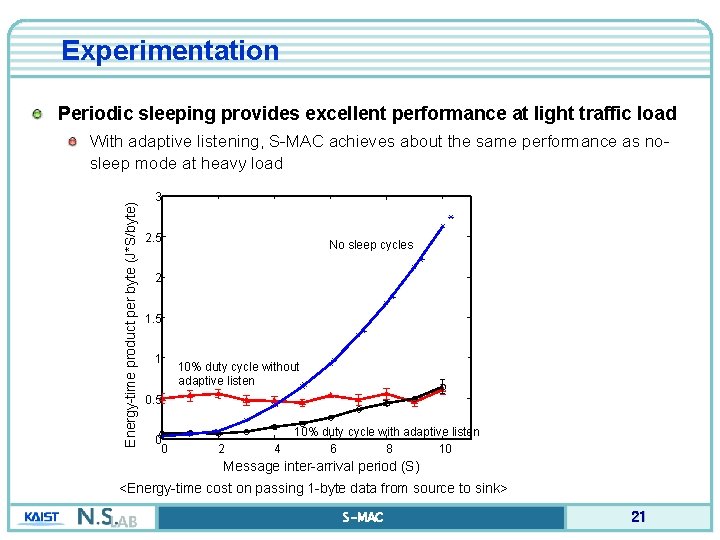 Experimentation

Periodic sleeping provides excellent performance at light traffic load

With adaptive listening, S-MAC achieves about the same performance as no-sleep mode at heavy load

Energy-time product per byte (J*S/byte)

3
2.5
2
1.5
1
0.5
0

No sleep cycles

10% duty cycle without adaptive listen

10% duty cycle with adaptive listen

0 2 4 6 8 10

Message inter-arrival period (S)

<Energy-time cost on passing 1-byte data from source to sink>

KAIST N.S.LAB

S-MAC

21